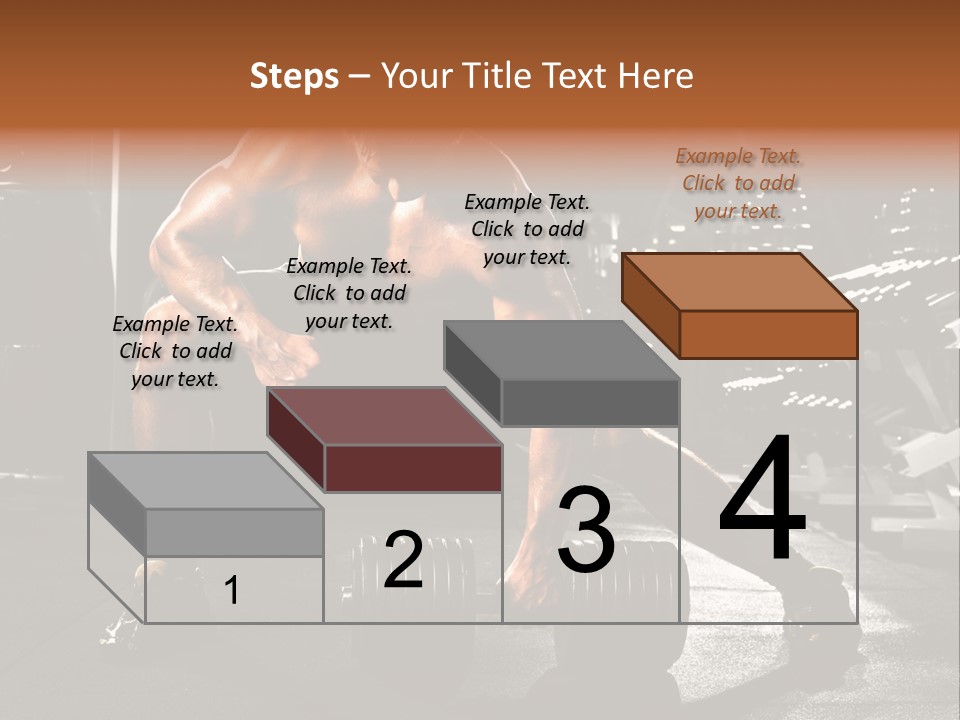 Steps – Your Title Text Here

Example Text. Click to add your text.

Example Text. Click to add your text.

Example Text. Click to add your text.

Example Text. Click to add your text.

1

2

3

4